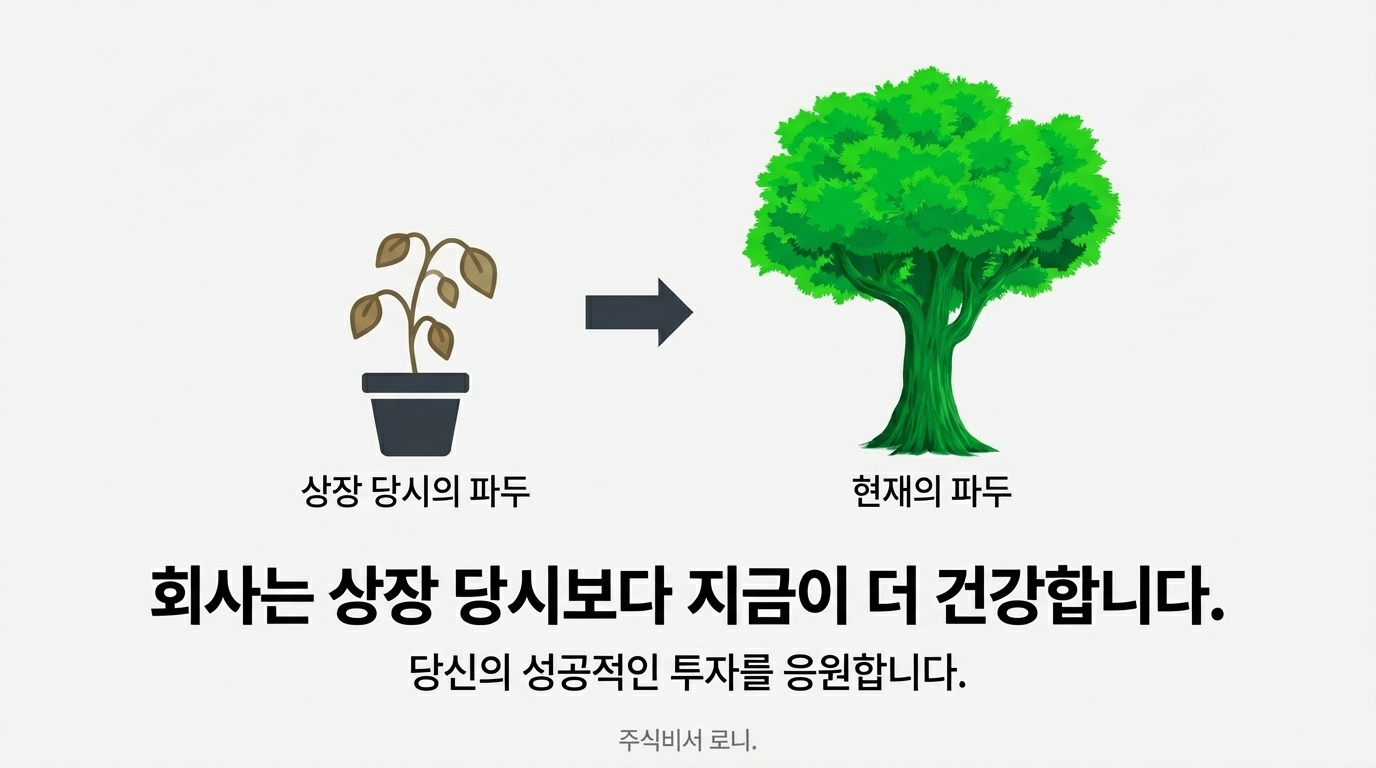 상장 당시의 파두

현재의 파두

회사는 상장 당시보다 지금이 더 건강합니다.

당신의 성공적인 투자를 응원합니다.

주식비서 로니.